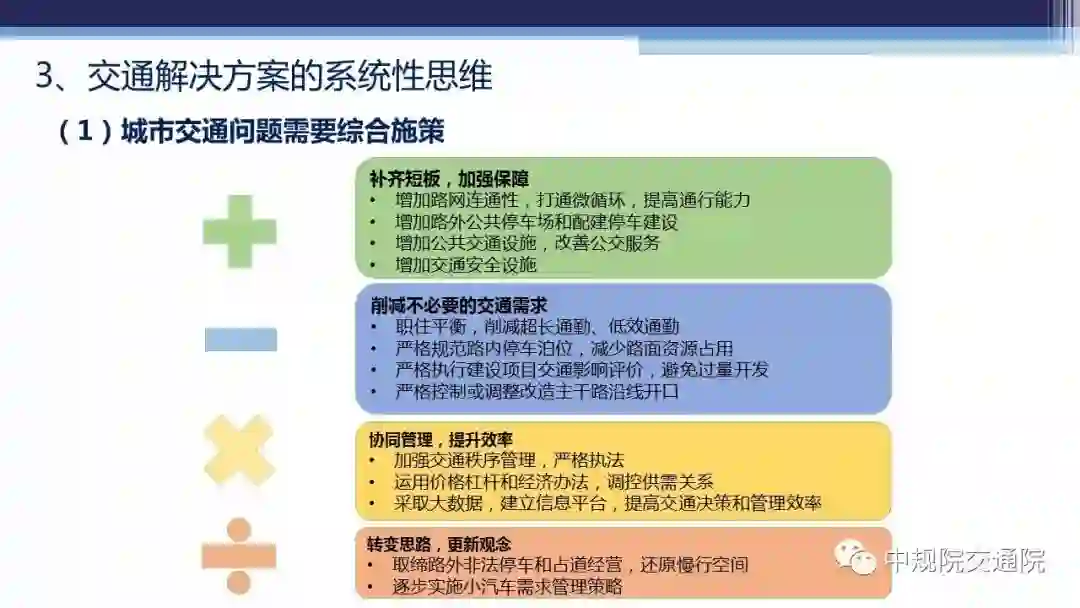 3、交通解决方案的系统性思维

（1）城市交通问题需要综合施策

补齐短板，加强保障
• 增加路网连通性，打通微循环，提高通行能力
• 增加路外公共停车场和配建停车建设
• 增加公共交通设施，改善公交服务
• 增加交通安全设施

削减不必要的交通需求
• 职住平衡，削减超长通勤、低效通勤
• 严格规范路内停车泊位，减少路面资源占用
• 严格执行建设项目交通影响评价，避免过量开发
• 严格控制或调整改造主干路沿线开口

协同管理，提升效率
• 加强交通秩序管理，严格执法
• 运用价格杠杆和经济办法，调控供需关系
• 采取大数据，建立信息平台，提高交通决策和管理效率

转变思路，更新观念
• 取缔路外非法停车和占道经营，还原慢行空间
• 逐步实施小汽车需求管理策略

中规院交通院